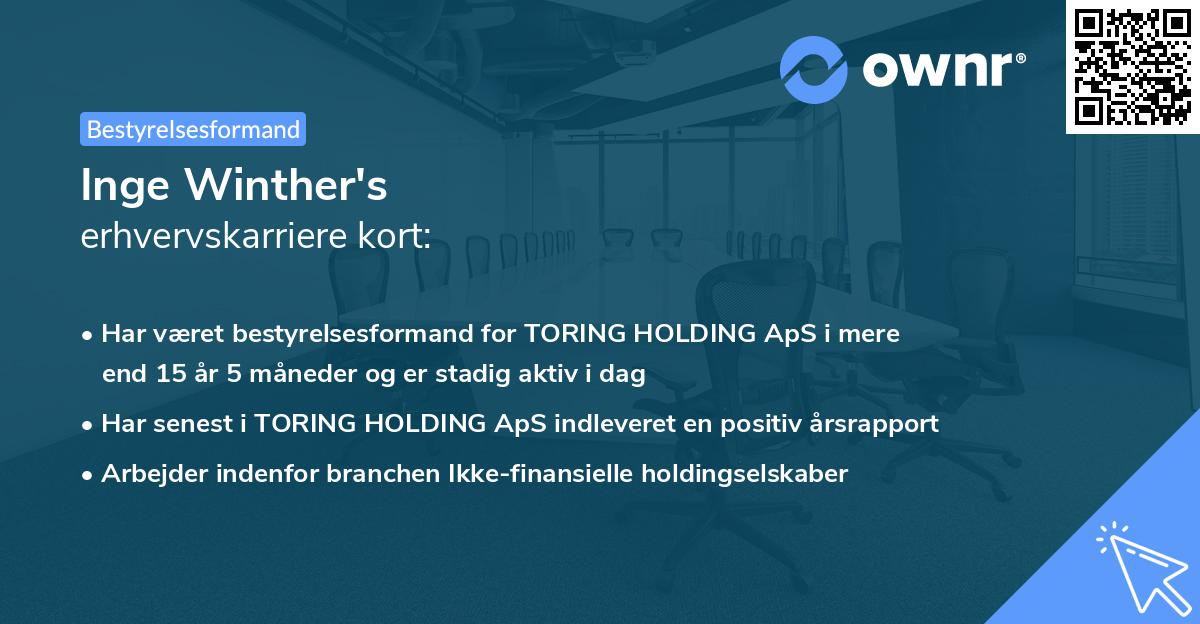 ownr®

Bestyrelsesformand

Inge Winther's
erhvervskarriere kort:

• Har været bestyrelsesformand for TORING HOLDING ApS i mere end 15 år 5 måneder og er stadig aktiv i dag
• Har senest i TORING HOLDING ApS indleveret en positiv årsrapport
• Arbejder indenfor branchen Ikke-finansielle holdingselskaber